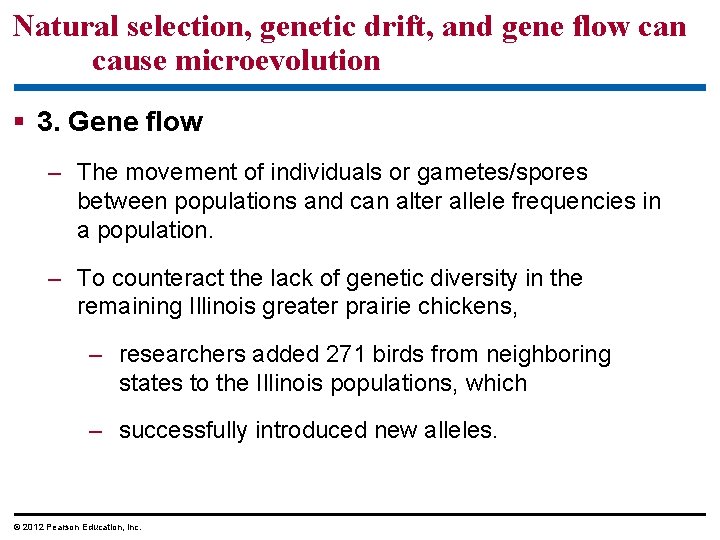 Natural selection, genetic drift, and gene flow can cause microevolution

▪ 3. Gene flow

– The movement of individuals or gametes/spores between populations and can alter allele frequencies in a population.

– To counteract the lack of genetic diversity in the remaining Illinois greater prairie chickens,

– researchers added 271 birds from neighboring states to the Illinois populations, which

– successfully introduced new alleles.

© 2012 Pearson Education, Inc.